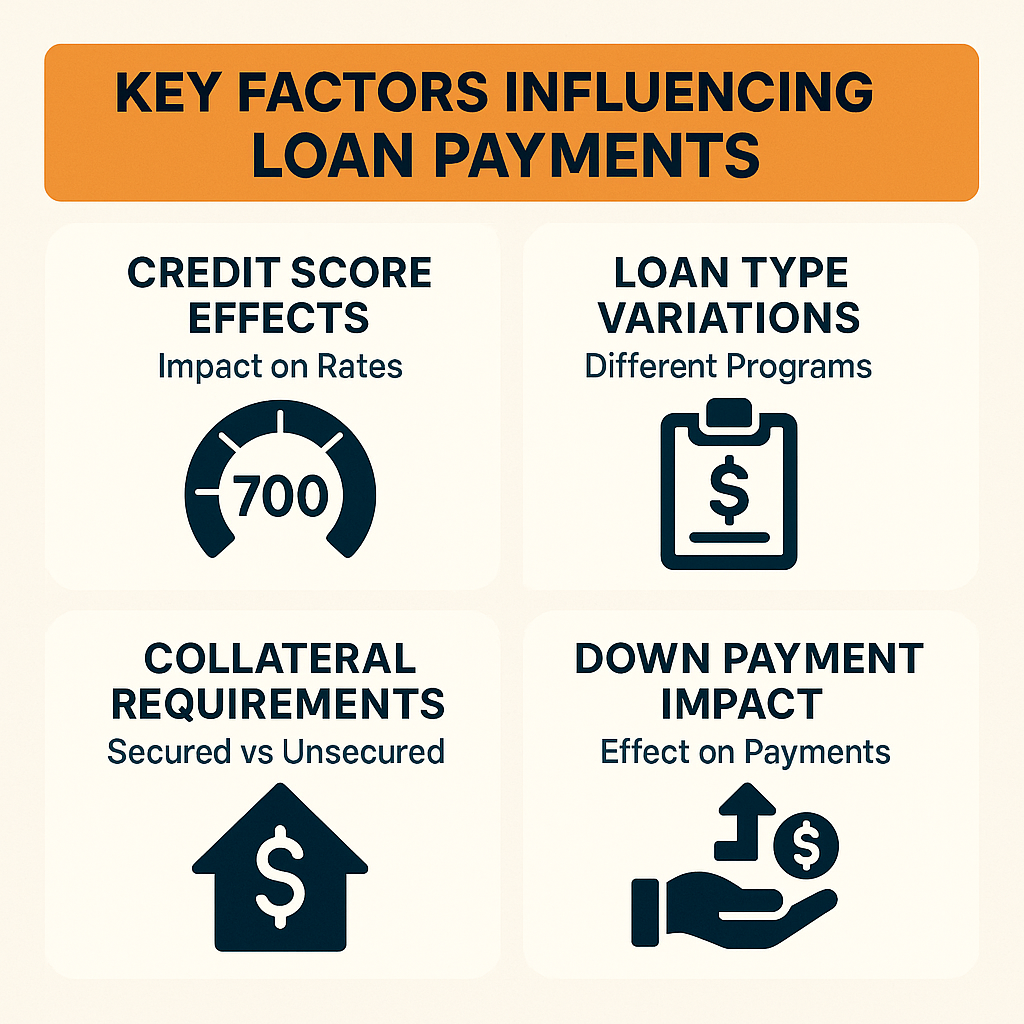 KEY FACTORS INFLUENCING LOAN PAYMENTS

CREDIT SCORE EFFECTS
Impact on Rates

700

LOAN TYPE VARIATIONS
Different Programs

$

COLLATERAL REQUIREMENTS
Secured vs Unsecured

$

DOWN PAYMENT IMPACT
Effect on Payments

$